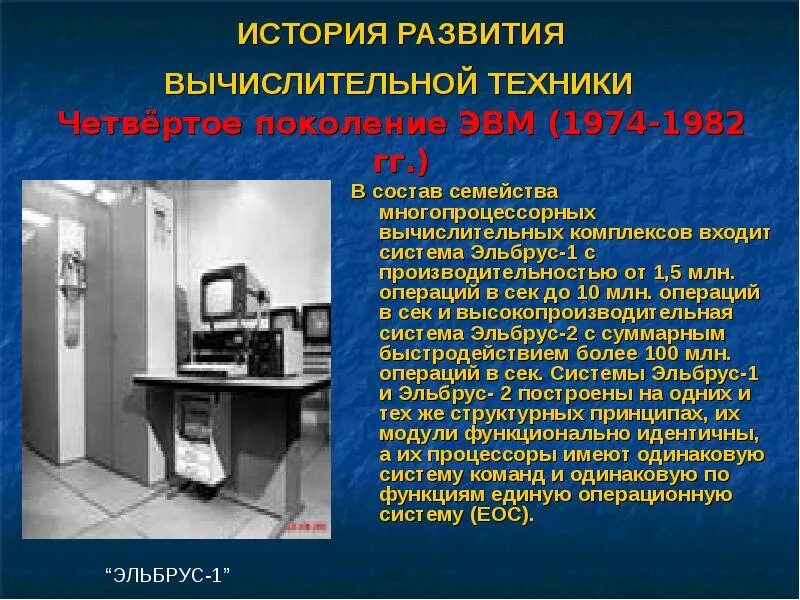 ИСТОРИЯ РАЗВИТИЯ

ВЫЧИСЛИТЕЛЬНОЙ ТЕХНИКИ

Четвёртое поколение ЭВМ (1974-1982 гг.)

В состав семейства многопроцессорных вычислительных комплексов входит система Эльбрус-1 с производительностью от 1,5 млн. операций в сек до 10 млн. операций в сек и высокопроизводительная система Эльбрус-2 с суммарным быстродействием более 100 млн. операций в сек. Системы Эльбрус-1 и Эльбрус- 2 построены на одних и тех же структурных принципах, их модули функционально идентичны, а их процессоры имеют одинаковую систему команд и одинаковую по функциям единую операционную систему (ЕОС).

“ЭЛЬБРУС-1”